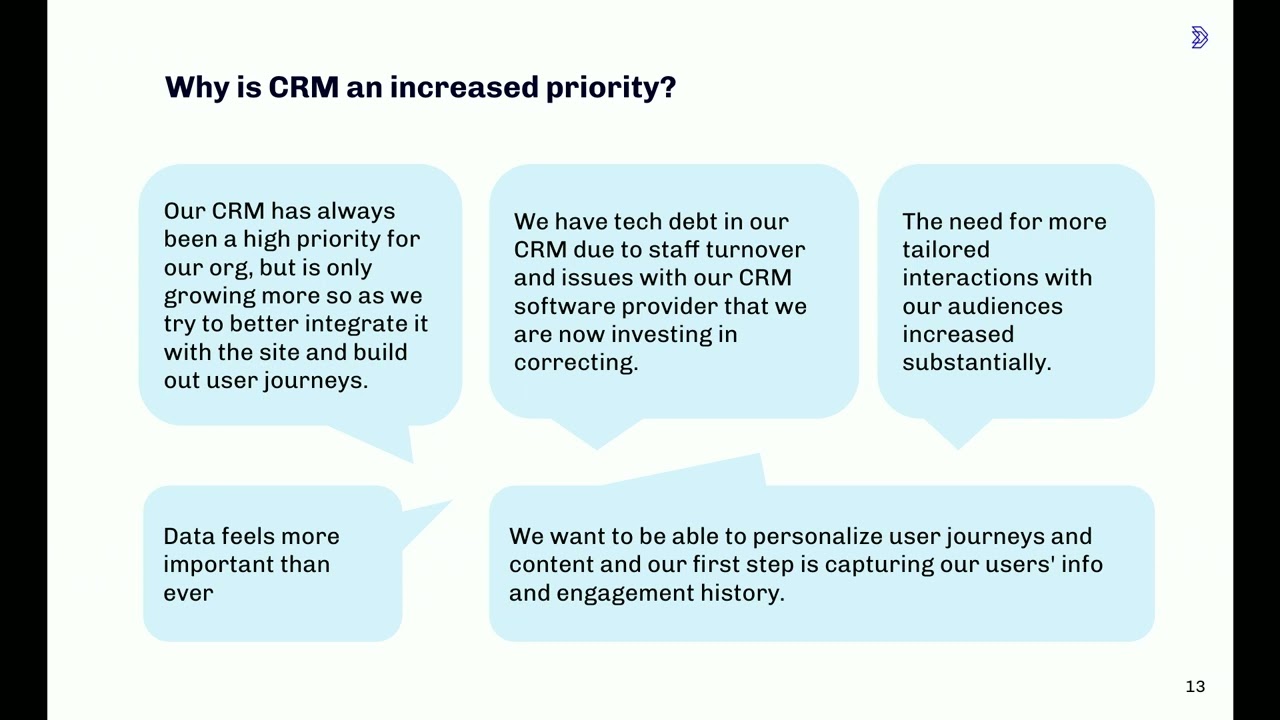 Why is CRM an increased priority?

Our CRM has always been a high priority for our org, but is only growing more so as we try to better integrate it with the site and build out user journeys.

We have tech debt in our CRM due to staff turnover and issues with our CRM software provider that we are now investing in correcting.

The need for more tailored interactions with our audiences increased substantially.

Data feels more important than ever

We want to be able to personalize user journeys and content and our first step is capturing our users' info and engagement history.

13